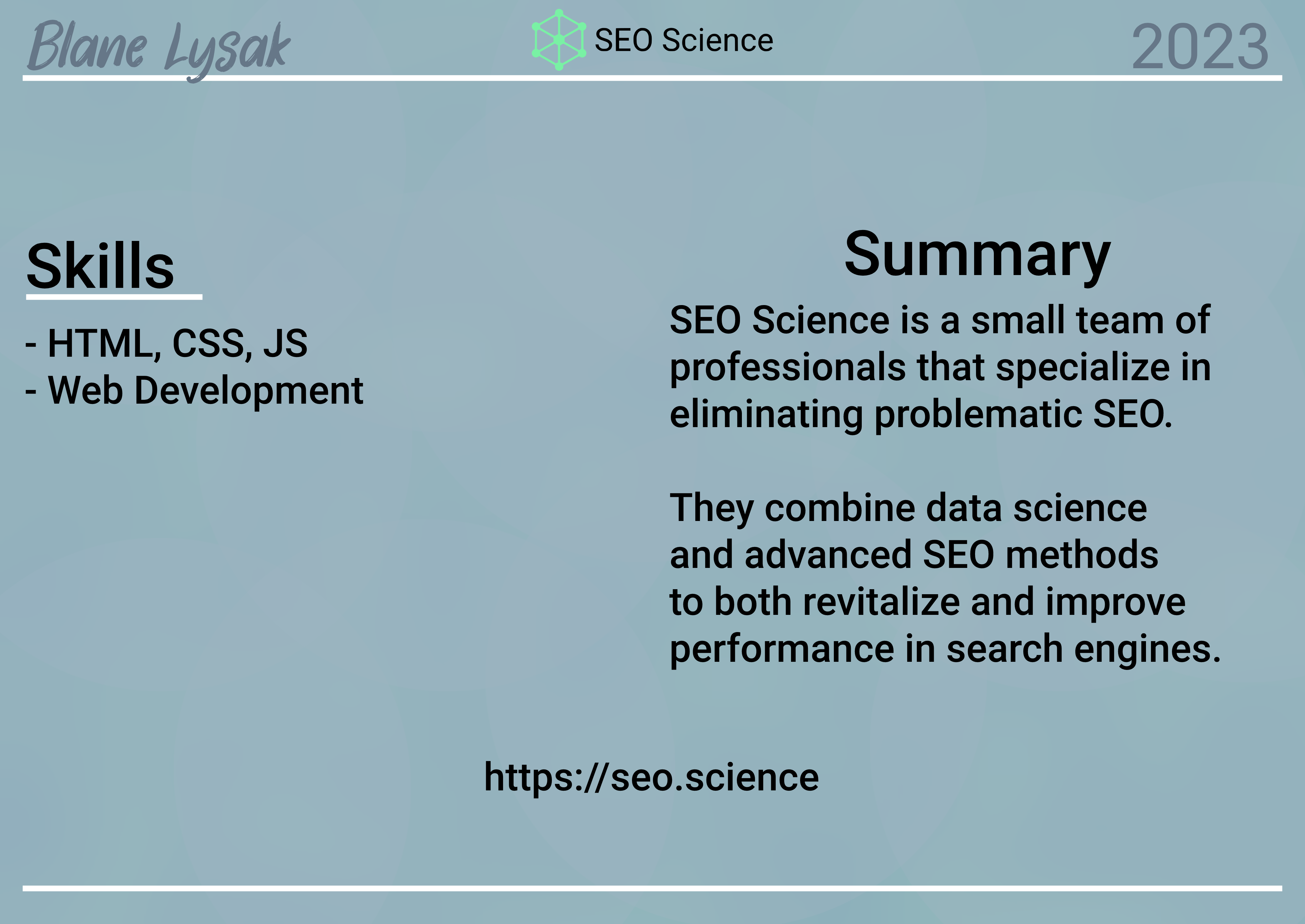 Blane Lysak

SEO Science

2023

Skills

- HTML, CSS, JS
- Web Development

Summary

SEO Science is a small team of professionals that specialize in eliminating problematic SEO.

They combine data science and advanced SEO methods to both revitalize and improve performance in search engines.

https://seo.science